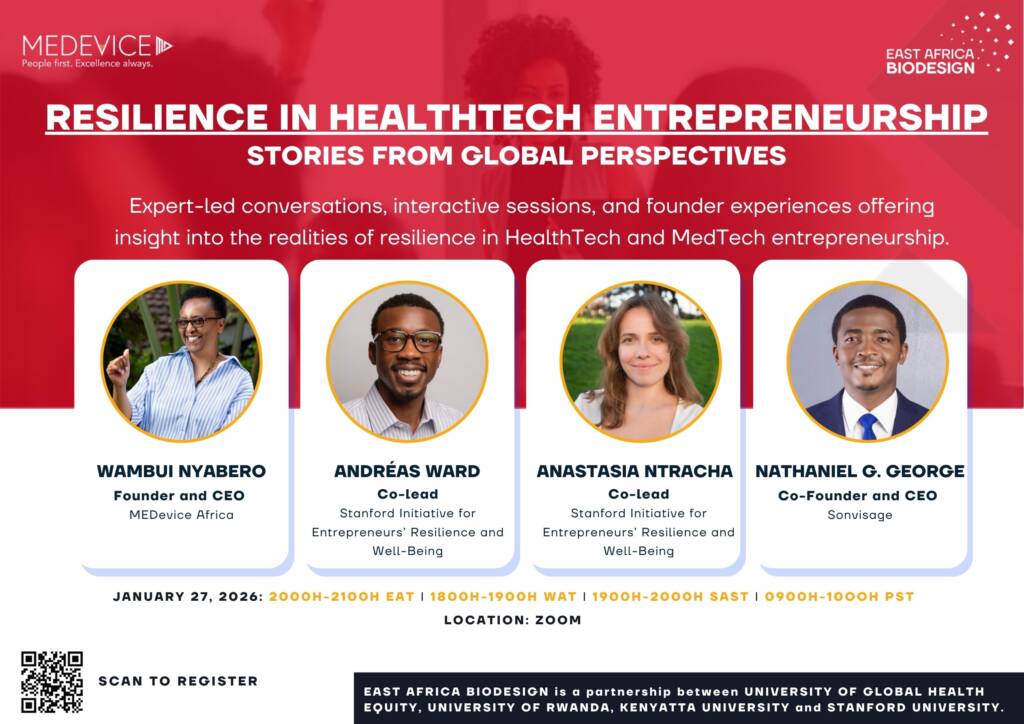 MEDEVICE
People first. Excellence always.

EAST AFRICA BIODESIGN

RESILIENCE IN HEALTHTECH ENTREPRENEURSHIP

STORIES FROM GLOBAL PERSPECTIVES

Expert-led conversations, interactive sessions, and founder experiences offering insight into the realities of resilience in HealthTech and MedTech entrepreneurship.

WAMBUI NYABERO
Founder and CEO
MEDevice Africa

ANDRÉAS WARD
Co-lead
Stanford Initiative for Entrepreneurs' Resilience and Well-Being

ANASTASIA NTRACHA
Co-lead
Stanford Initiative for Entrepreneurs' Resilience and Well-Being

NATHANIEL G. GEORGE
Co-Founder and CEO
Sonvisage

JANUARY 27, 2026: 2000H-2100H EAT | 1800H-1900H WAT | 1900H-2000H SAST | 0900H-1000H PST

LOCATION: ZOOM

SCAN TO REGISTER

EAST AFRICA BIODESIGN is a partnership between UNIVERSITY OF GLOBAL HEALTH EQUITY, UNIVERSITY OF RWANDA, KENYATTA UNIVERSITY and STANFORD UNIVERSITY.